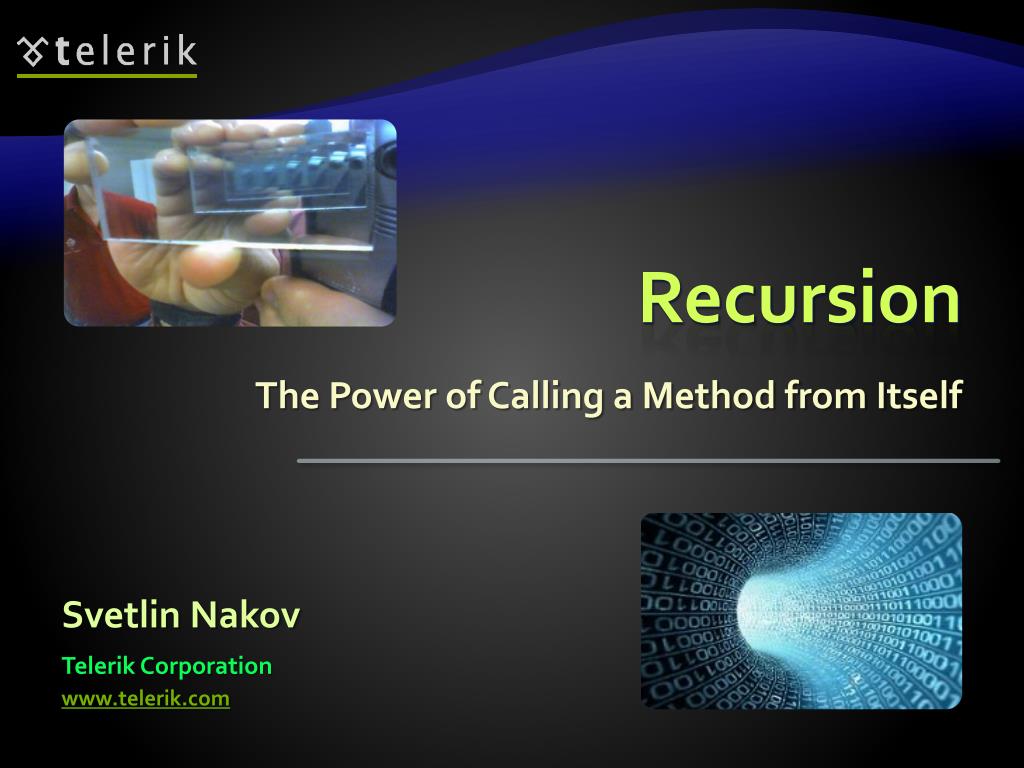 telerik

Recursion

The Power of Calling a Method from Itself

Svetlin Nakov

Telerik Corporation

www.telerik.com